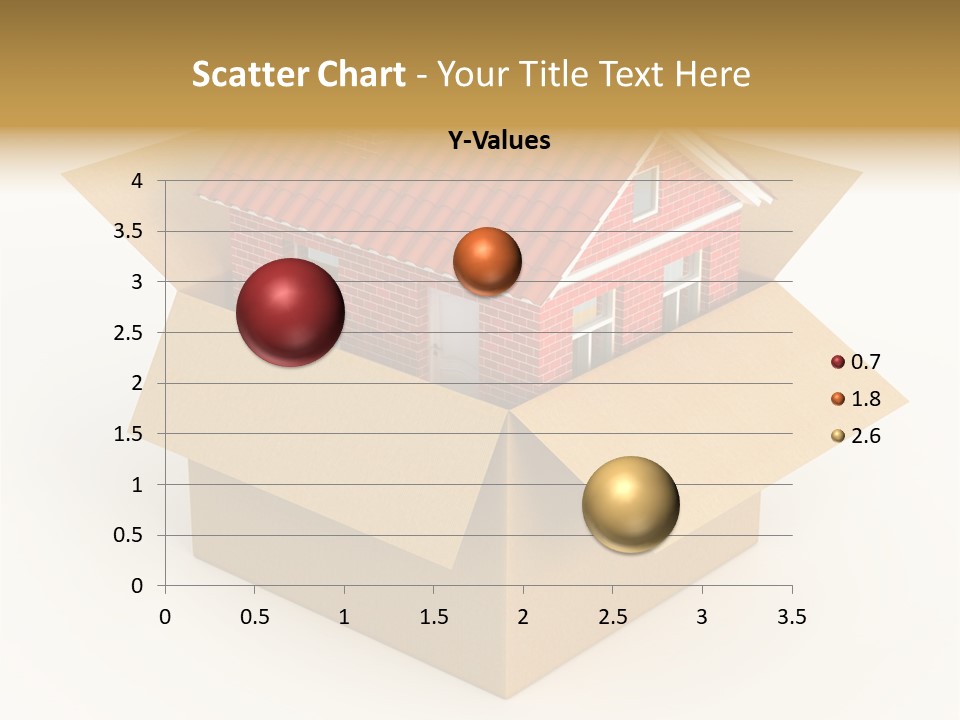 Scatter Chart - Your Title Text Here

Y-Values

4
3.5
3
2.5
2
1.5
1
0.5
0

0 0.5 1 1.5 2 2.5 3 3.5

0.7
1.8
2.6